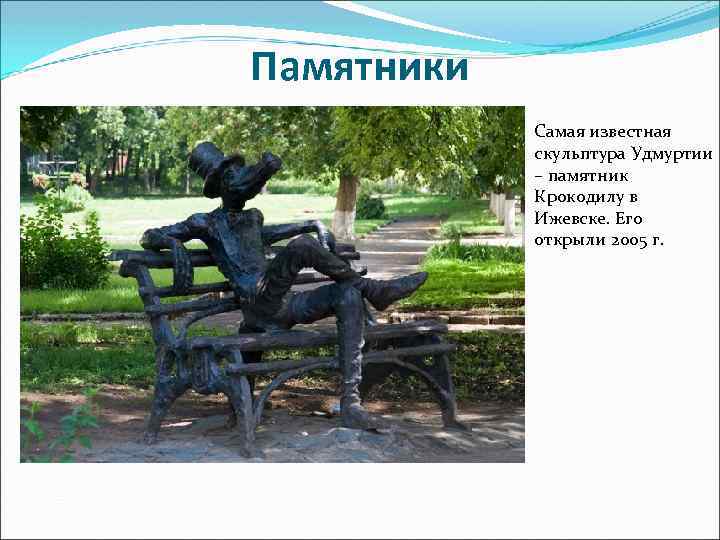 Памятники

Самая известная скульптура Удмуртии – памятник Крокодилу в Ижевске. Его открыли 2005 г.